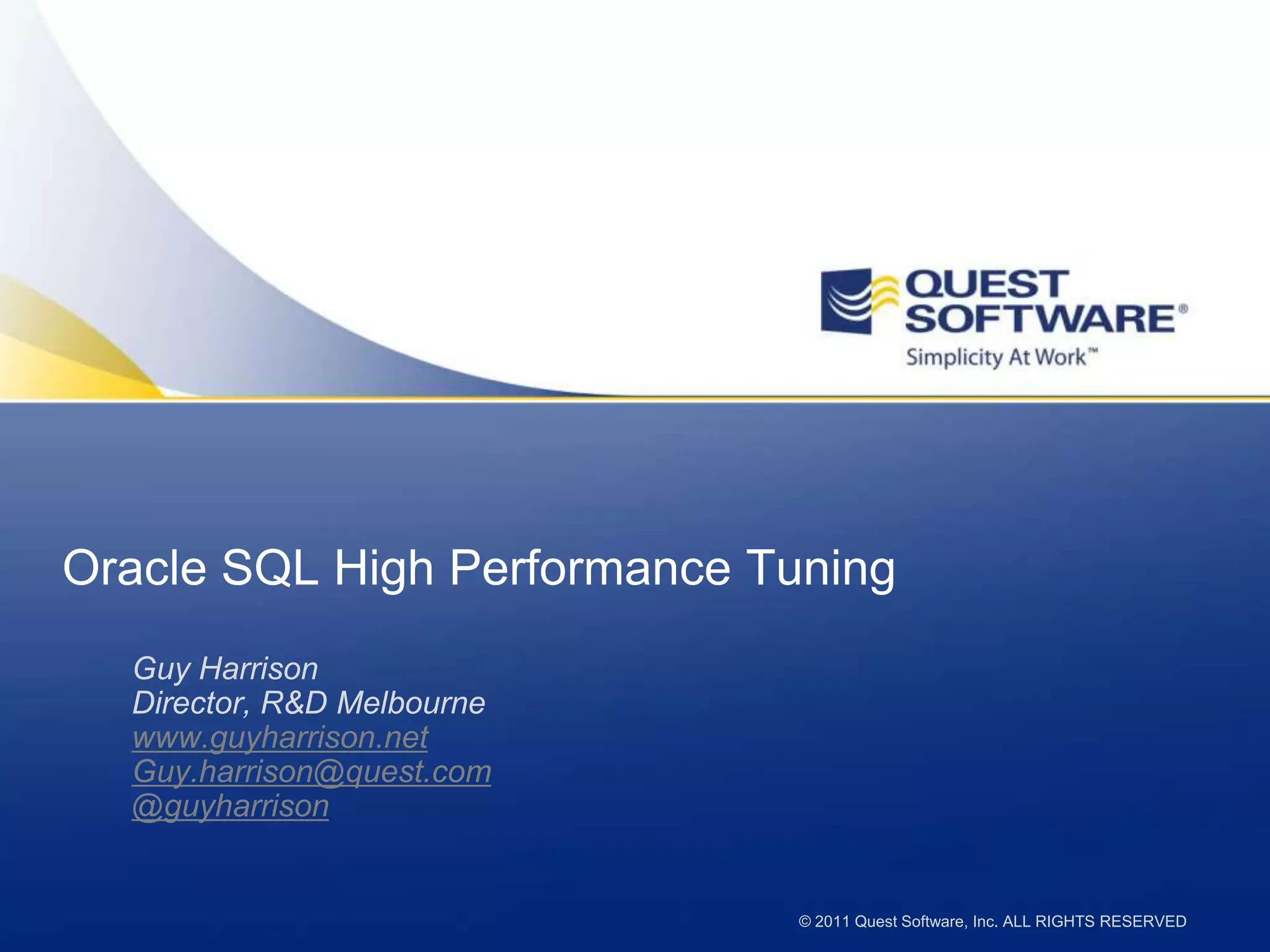 QUEST SOFTWARE®
Simplicity At Work™

Oracle SQL High Performance Tuning

Guy Harrison
Director, R&D Melbourne
www.guyharrison.net
Guy.harrison@quest.com
@guyharrison

© 2011 Quest Software, Inc. ALL RIGHTS RESERVED